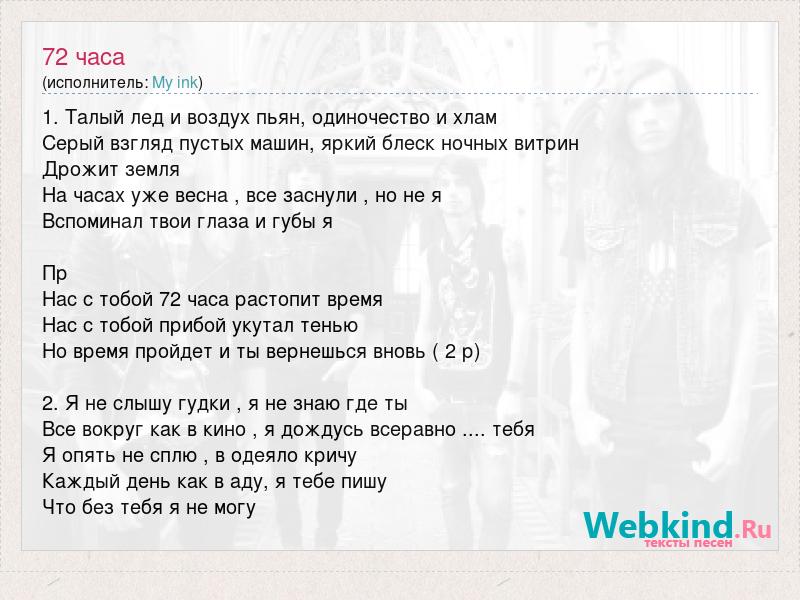 72 часа
(исполнитель: My ink)

1. Талый лед и воздух пьян, одиночество и хлам
Серый взгляд пустых машин, яркий блеск ночных витрин
Дрожит земля
На часах уже весна , все заснули , но не я
Вспоминал твои глаза и губы я

Пр
Нас с тобой 72 часа растопит время
Нас с тобой прибой укутал тенью
Но время пройдет и ты вернешься вновь ( 2 р)

2. Я не слышу гудки , я не знаю где ты
Все вокруг как в кино , я дождусь всеравно .... тебя
Я опять не сплю , в одеяло кричу
Каждый день как в аду, я тебе пишу
Что без тебя я не могу

Webkind.Ru
тексты песен